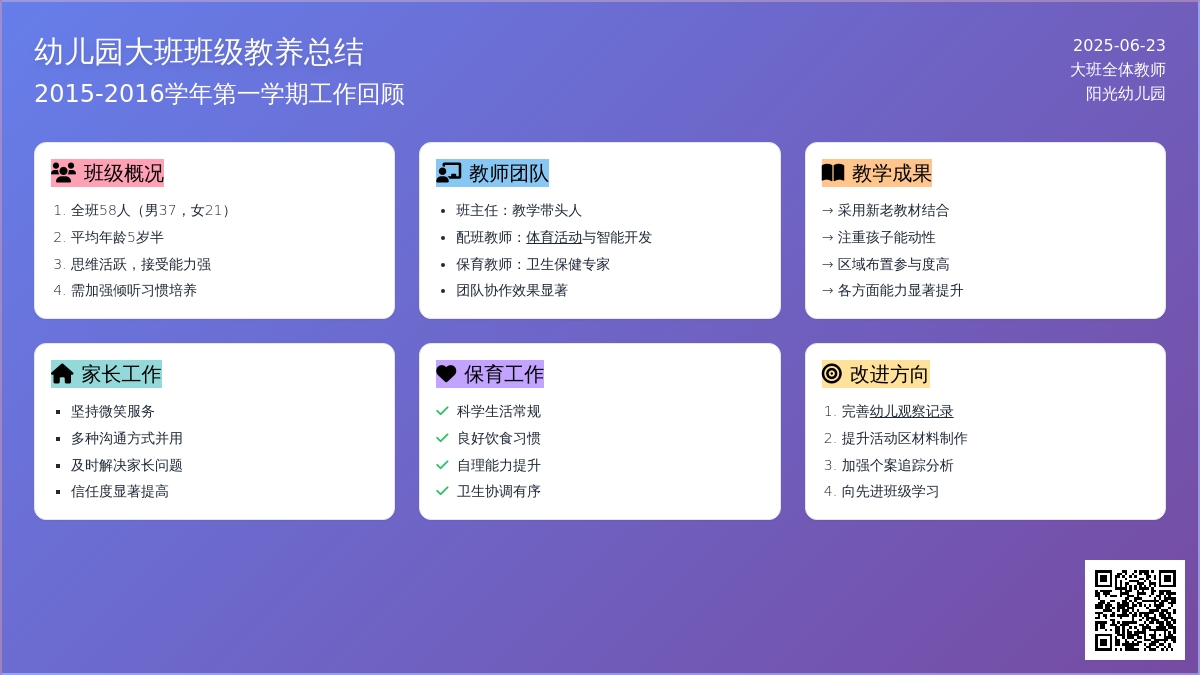 幼儿园大班班级教养总结
2015-2016学年第一学期工作回顾

2025-06-23
大班全体教师
阳光幼儿园

班级概况
1. 全班58人（男37，女21）
2. 平均年龄5岁半
3. 思维活跃，接受能力强
4. 需加强倾听习惯培养

教师团队
• 班主任：教学带头人
• 配班教师：体育活动与智能开发
• 保育教师：卫生保健专家
• 团队协作效果显著

教学成果
→ 采用新老教材结合
→ 注重孩子能动性
→ 区域布置参与度高
→ 各方面能力显著提升

家长工作
▪ 坚持微笑服务
▪ 多种沟通方式并用
▪ 及时解决家长问题
▪ 信任度显著提高

保育工作
✓ 科学生活常规
✓ 良好饮食习惯
✓ 自理能力提升
✓ 卫生协调有序

改进方向
1. 完善幼儿观察记录
2. 提升活动区材料制作
3. 加强个案追踪分析
4. 向先进班级学习